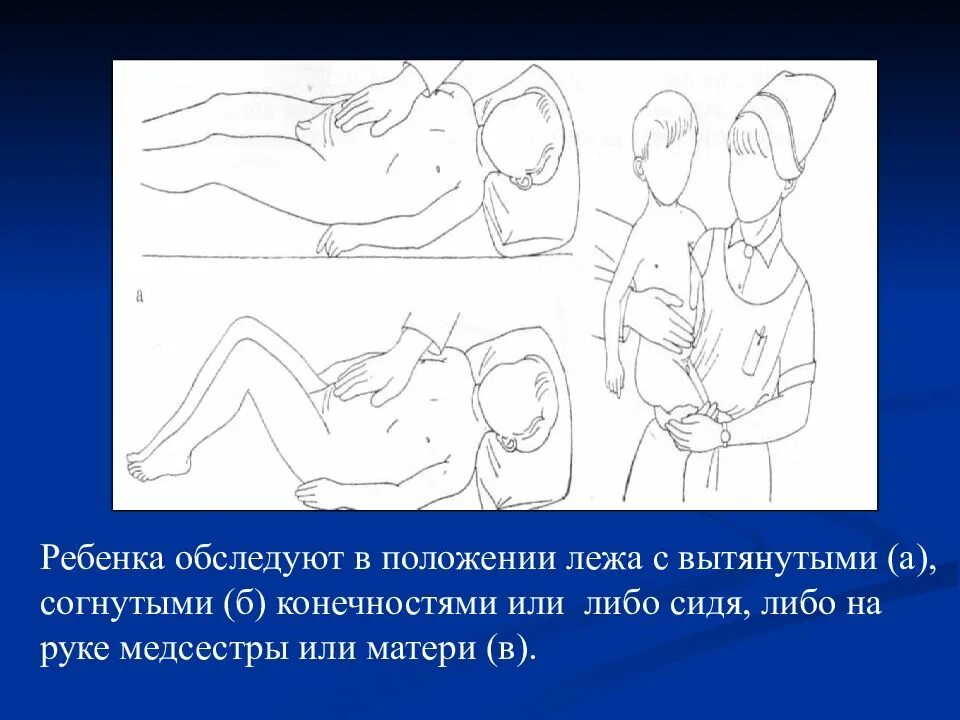 а

Ребенка обследуют в положении лежа с вытянутыми (а), согнутыми (б) конечностями или либо сидя, либо на руке медсестры или матери (в).